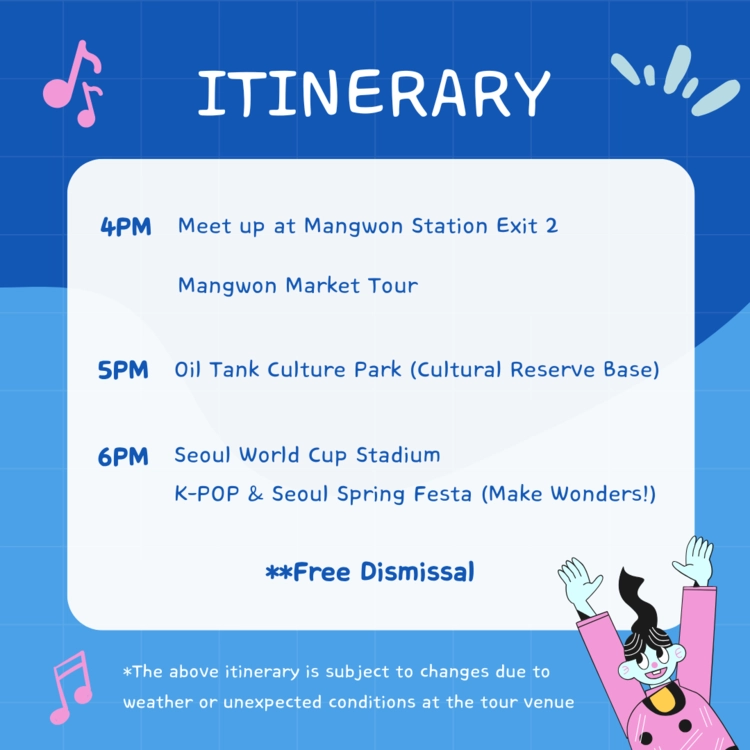 ITINERARY

4PM Meet up at Mangwon Station Exit 2

Mangwon Market Tour

5PM Oil Tank Culture Park (Cultural Reserve Base)

6PM Seoul World Cup Stadium
K-POP & Seoul Spring Festa (Make Wonders!)

**Free Dismissal

*The above itinerary is subject to changes due to weather or unexpected conditions at the tour venue